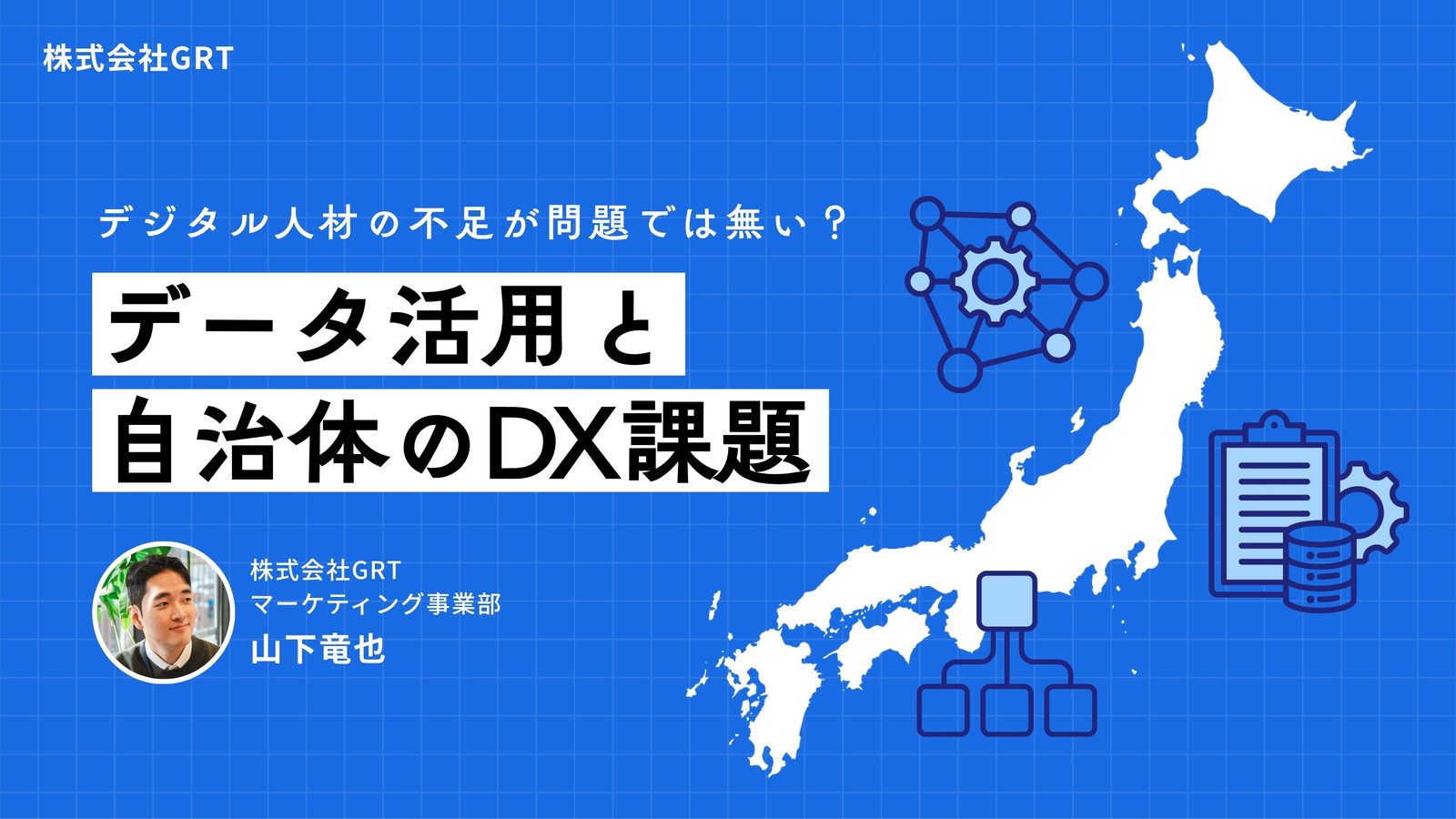 株式会社GRT

デジタル人材の不足が問題では無い？

データ活用と
自治体のDX課題

株式会社GRT
マーケティング事業部
山下竜也